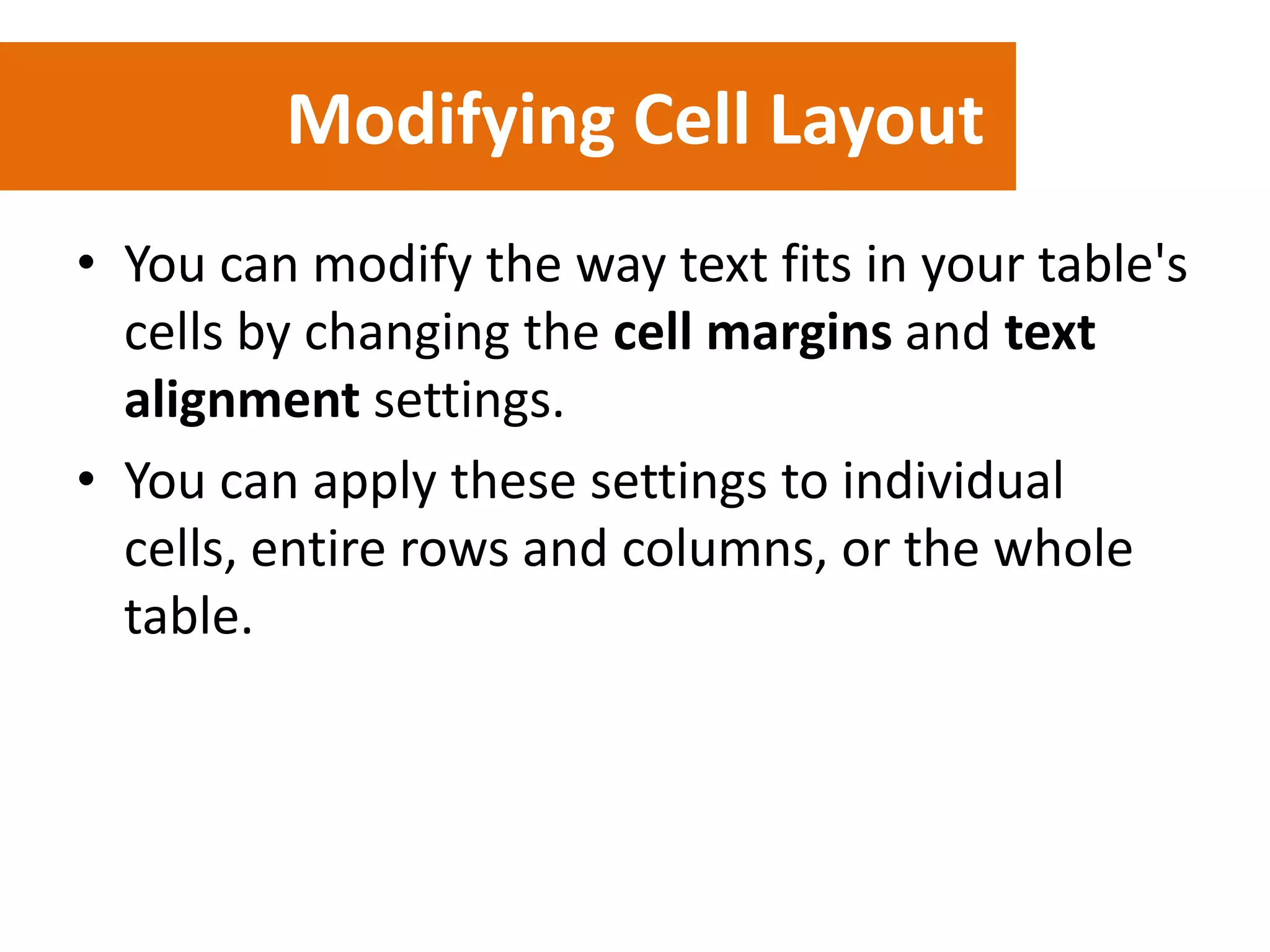 Modifying Cell Layout

• You can modify the way text fits in your table's cells by changing the cell margins and text alignment settings.

• You can apply these settings to individual cells, entire rows and columns, or the whole table.